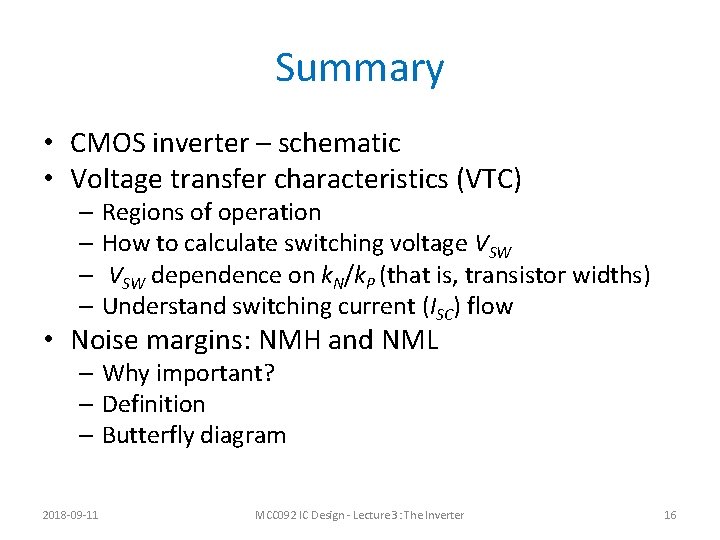 Summary

• CMOS inverter – schematic
• Voltage transfer characteristics (VTC)
  – Regions of operation
  – How to calculate switching voltage $V_{SW}$
  – $V_{SW}$ dependence on $k_N/k_P$ (that is, transistor widths)
  – Understand switching current ($I_{SC}$) flow
• Noise margins: NMH and NML
  – Why important?
  – Definition
  – Butterfly diagram

2018-09-11 MCC092 IC Design - Lecture 3 : The Inverter 16